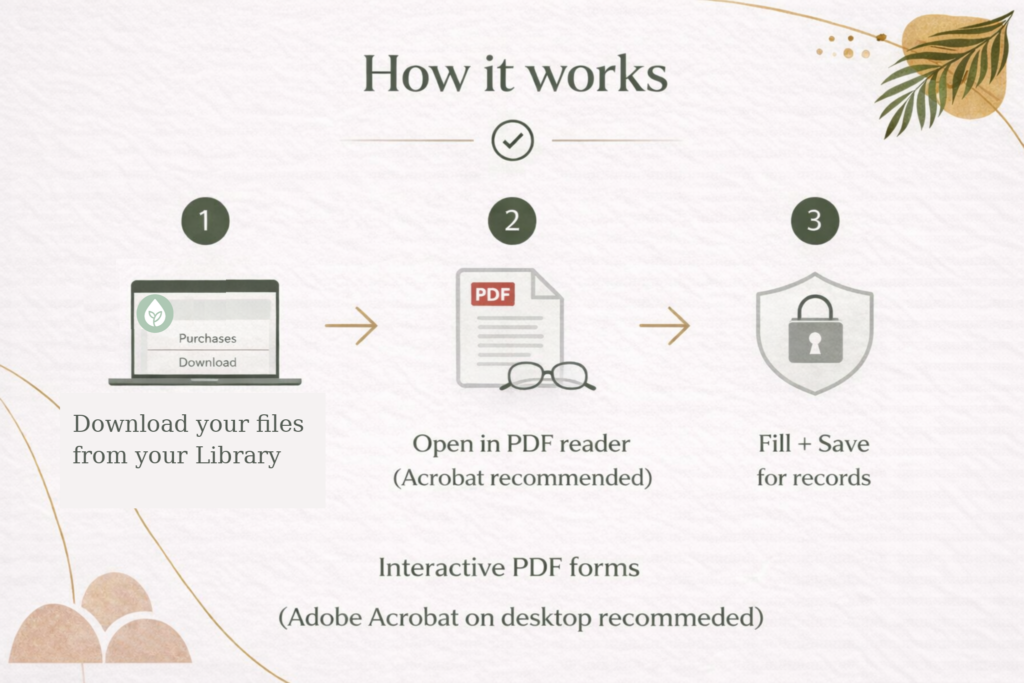 How it works

1

Purchases

Download

Download your files from your Library

2

PDF

Open in PDF reader (Acrobat recommended)

3

Fill + Save for records

Interactive PDF forms

(Adobe Acrobat on desktop recommeded)